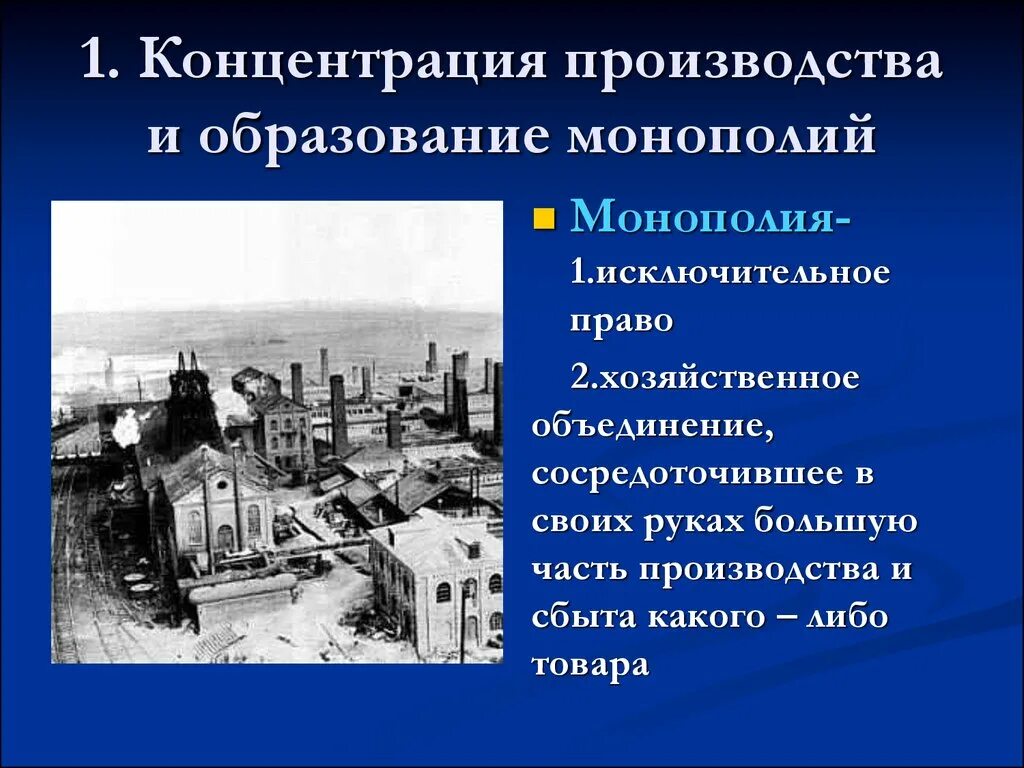 1. Концентрация производства и образование монополий

Монополия-

1.исключительное право

2.хозяйственное объединение, сосредоточившее в своих руках большую часть производства и сбыта какого – либо товара